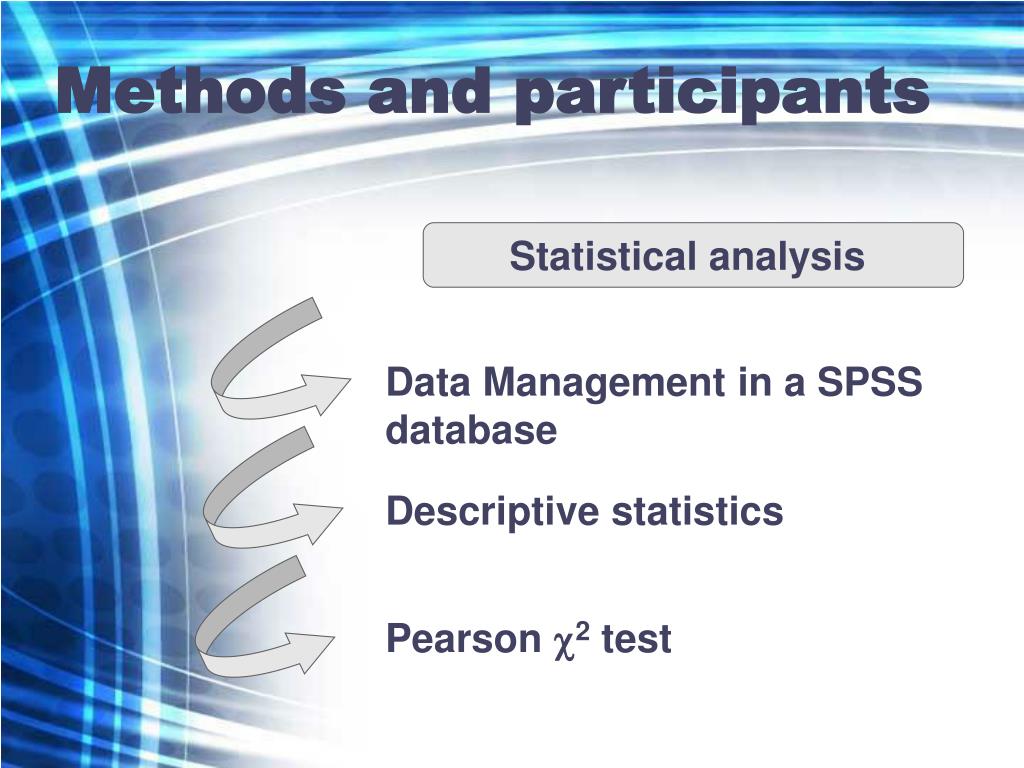 Methods and participants

Statistical analysis

Data Management in a SPSS database

Descriptive statistics

Pearson $\chi^2$ test